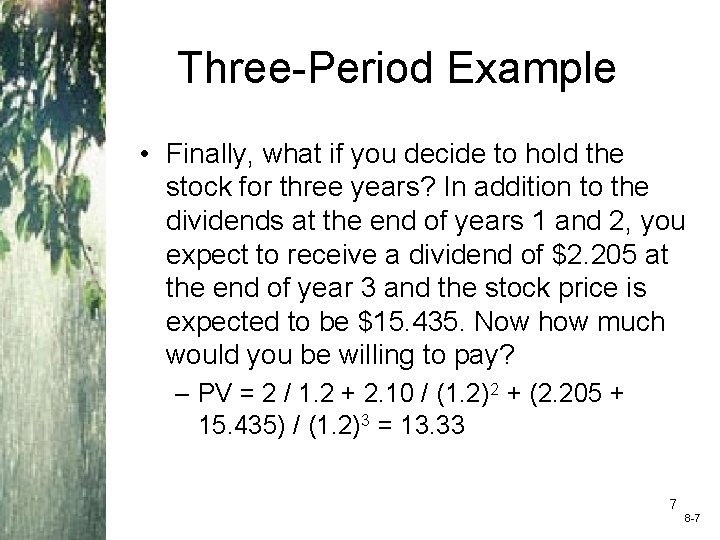 Three-Period Example

• Finally, what if you decide to hold the stock for three years? In addition to the dividends at the end of years 1 and 2, you expect to receive a dividend of \$2.205 at the end of year 3 and the stock price is expected to be \$15.435. Now how much would you be willing to pay?

– $PV = 2 / 1.2 + 2.10 / (1.2)^2 + (2.205 + 15.435) / (1.2)^3 = 13.33$

7

8-7